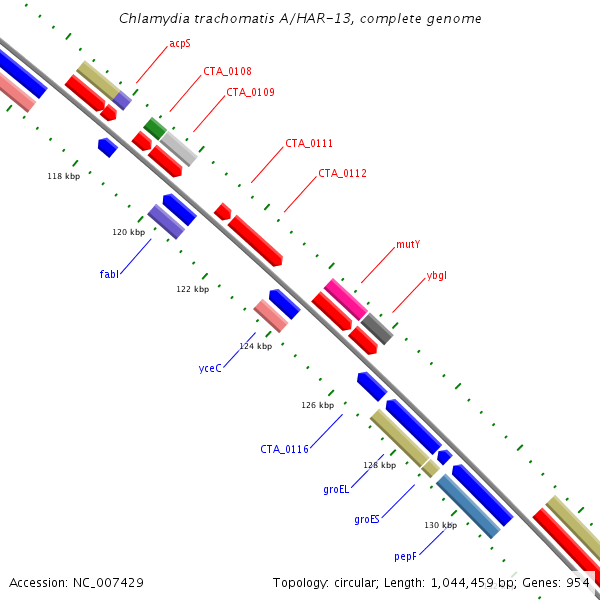 Chlamydia trachomatis A/HAR-13, complete genome

acpS
CTA_0108
CTA_0109
CTA_0111
CTA_0112
mutY
ybgI

118 kbp
120 kbp
fabI
122 kbp
124 kbp
yceC
126 kbp
CTA_0116
128 kbp
groEL
groES
130 kbp
pepF

Accession: NC_007429
Topology: circular; Length: 1,044,459 bp; Genes: 954